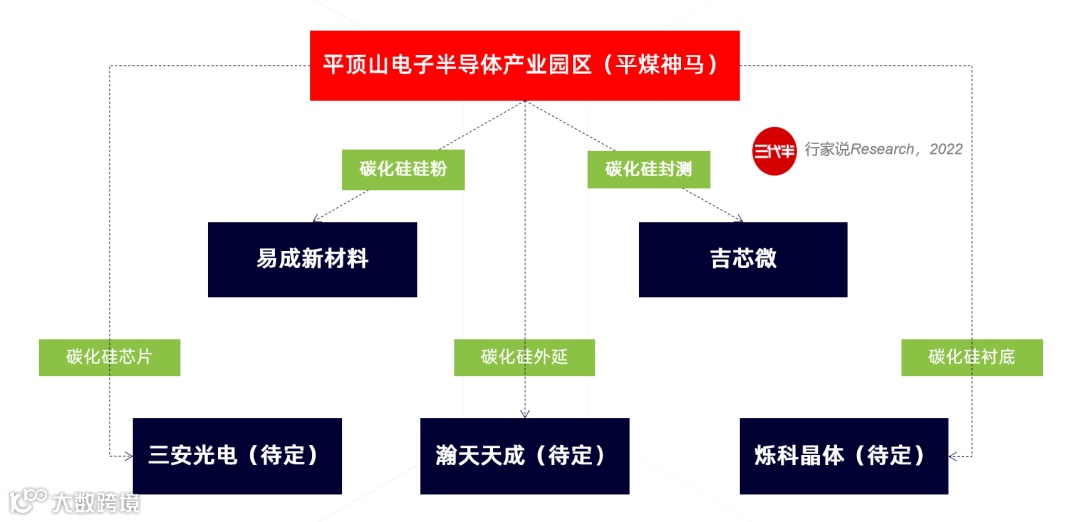 平顶山电子半导体产业园区（平煤神马）

三代半 行家说Research，2022

碳化硅硅粉

碳化硅封测

易成新材料

吉芯微

碳化硅芯片

碳化硅外延

碳化硅衬底

三安光电（待定）

瀚天天成（待定）

烁科晶体（待定）

大数跨境